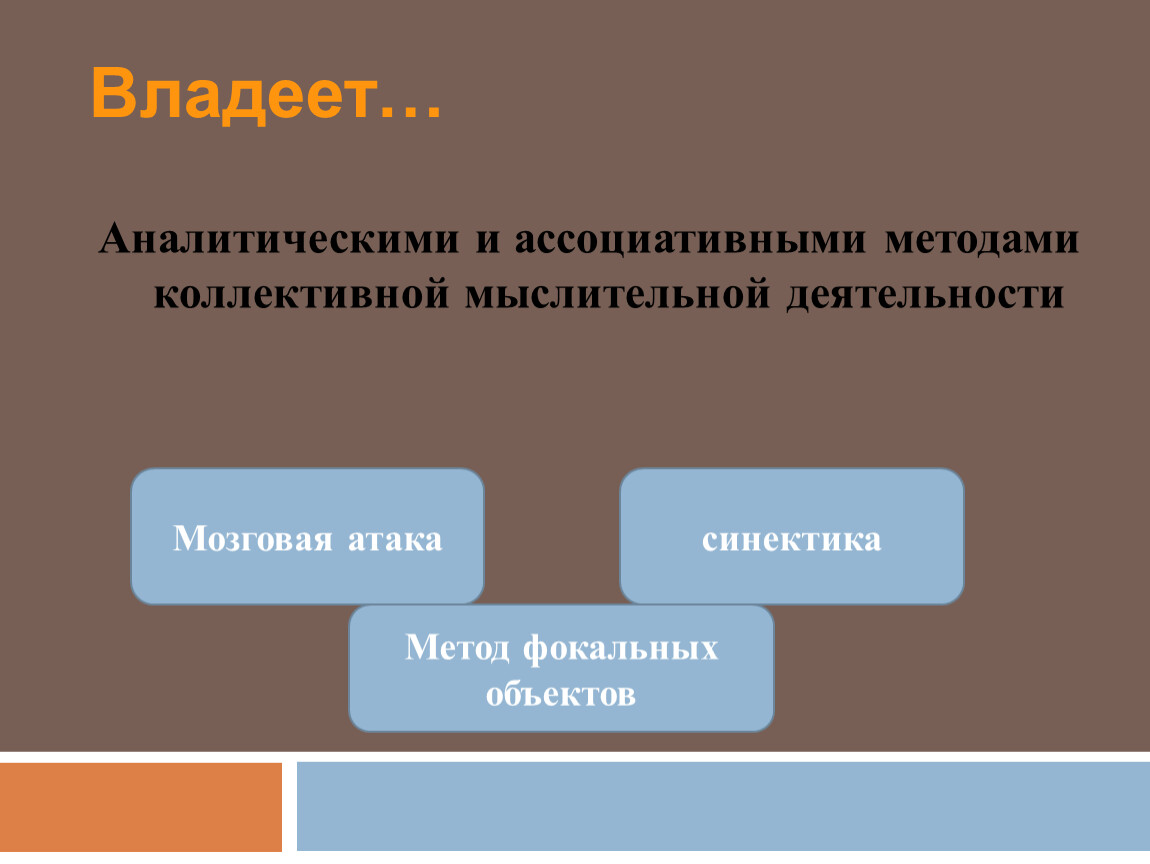 Владеет…

Аналитическими и ассоциативными методами коллективной мыслительной деятельности

Мозговая атака

синектика

Метод фокальных объектов